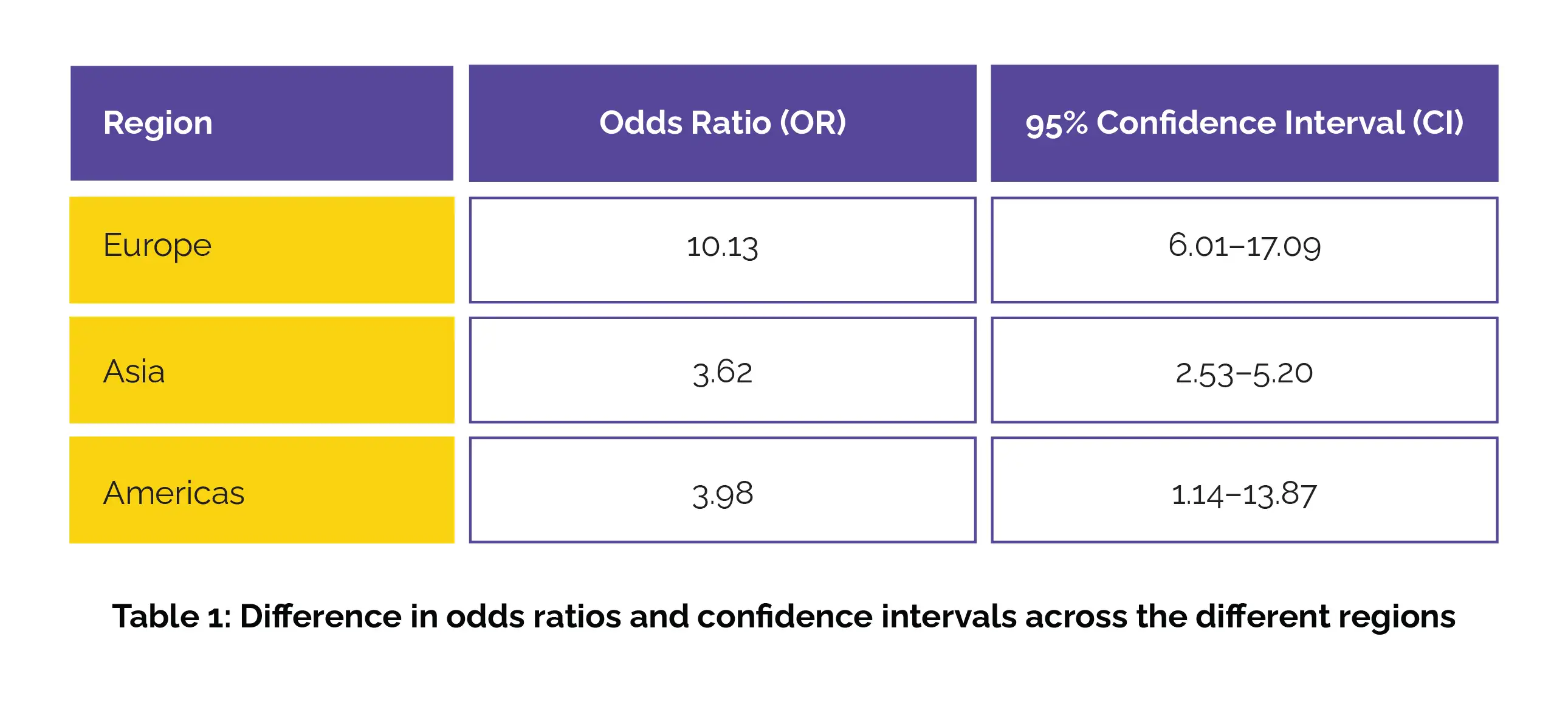 | Region | Odds Ratio (OR) | 95% Confidence Interval (CI) |
|---|---|---|
| Europe | 10.13 | 6.01–17.09 |
| Asia | 3.62 | 2.53–5.20 |
| Americas | 3.98 | 1.14–13.87 |

Table 1: Difference in odds ratios and confidence intervals across the different regions